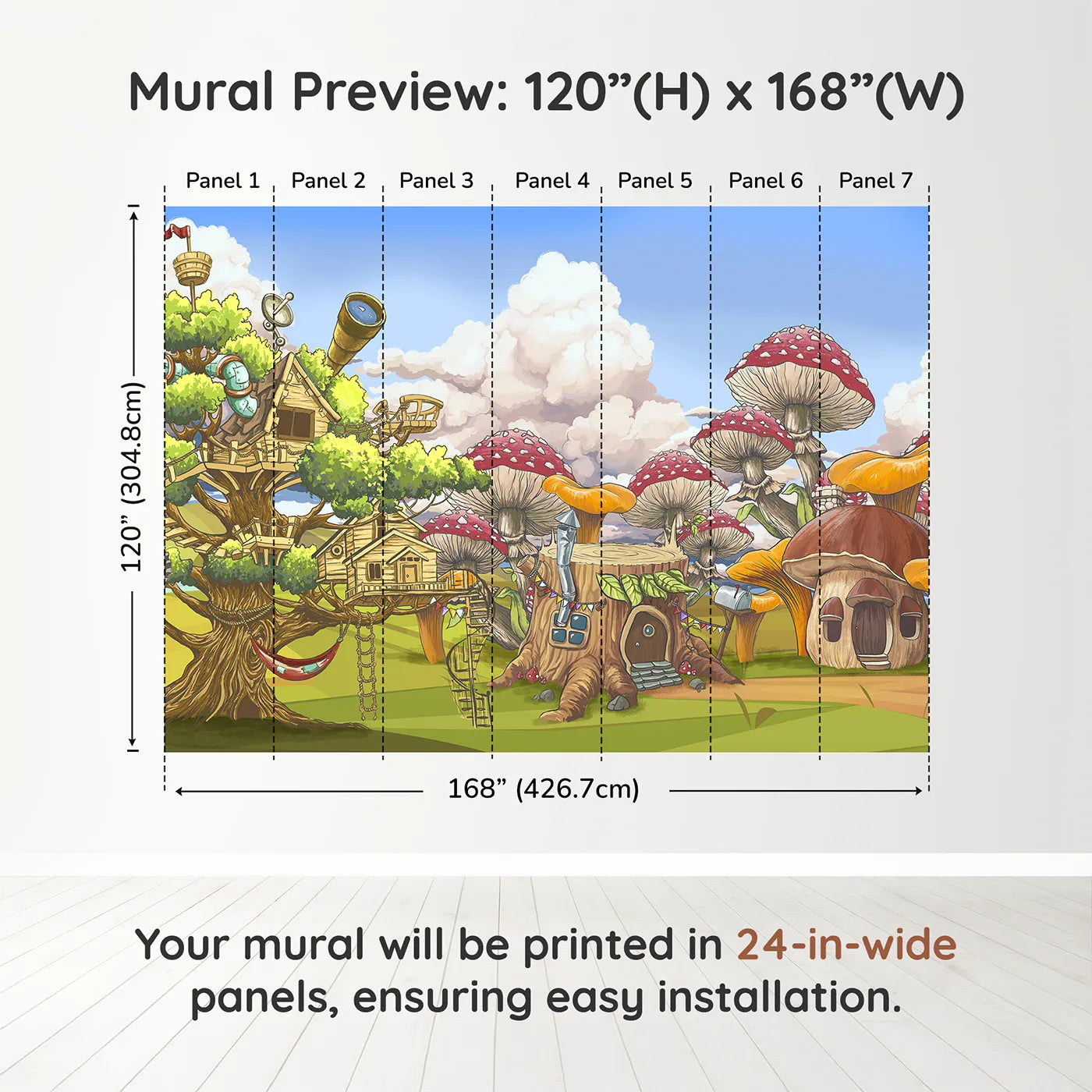 Mural Preview: 120”(H) x 168”(W)

Panel 1 Panel 2 Panel 3 Panel 4 Panel 5 Panel 6 Panel 7

120” (304.8cm)

168” (426.7cm)

Your mural will be printed in 24-in-wide panels, ensuring easy installation.